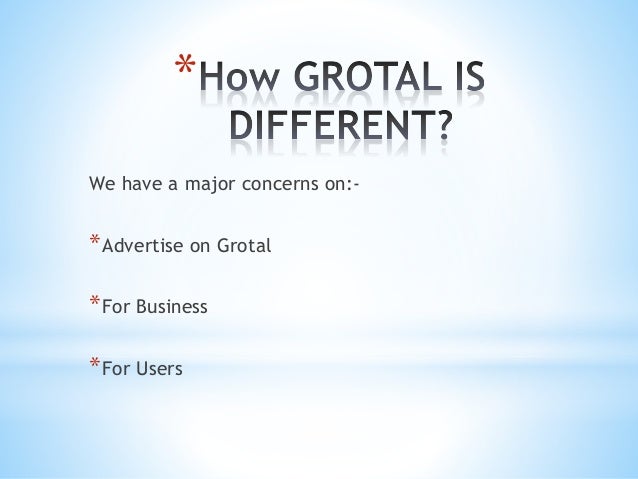 *How GROTAL IS DIFFERENT?

We have a major concerns on:-

*Advertise on Grotal

*For Business

*For Users